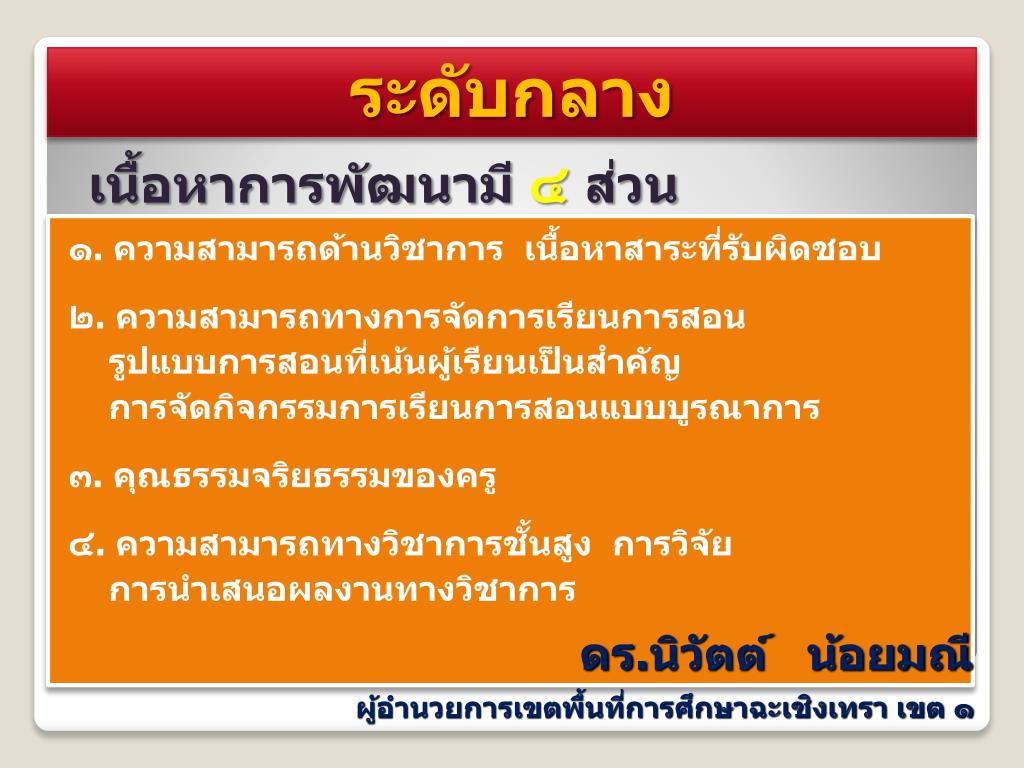 ระดับกลาง

เนื้อหาการพัฒนามี ๔ ส่วน

๑. ความสามารถด้านวิชาการ เนื้อหาสาระที่รับผิดชอบ

๒. ความสามารถทางการจัดการเรียนการสอน
รูปแบบการสอนที่เน้นผู้เรียนเป็นสำคัญ
การจัดกิจกรรมการเรียนการสอนแบบบูรณาการ

๓. คุณธรรมจริยธรรมของครู

๔. ความสามารถทางวิชาการชั้นสูง การวิจัย
การนำเสนอผลงานทางวิชาการ

ดร.นิวัตต์ น้อยมณี

ผู้อำนวยการเขตพื้นที่การศึกษาฉะเชิงเทรา เขต ๑